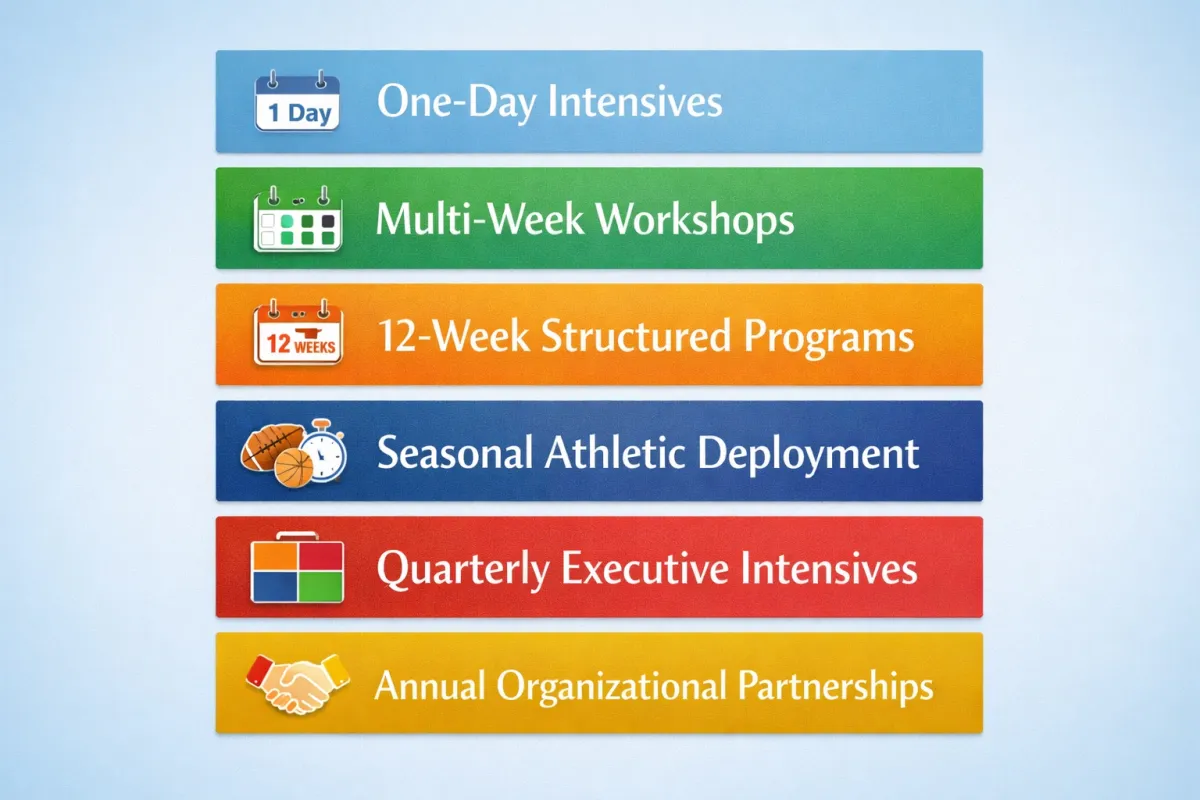 1 Day
One-Day Intensives

Multi-Week Workshops

12 WEEKS
12-Week Structured Programs

Seasonal Athletic Deployment

Quarterly Executive Intensives

Annual Organizational Partnerships